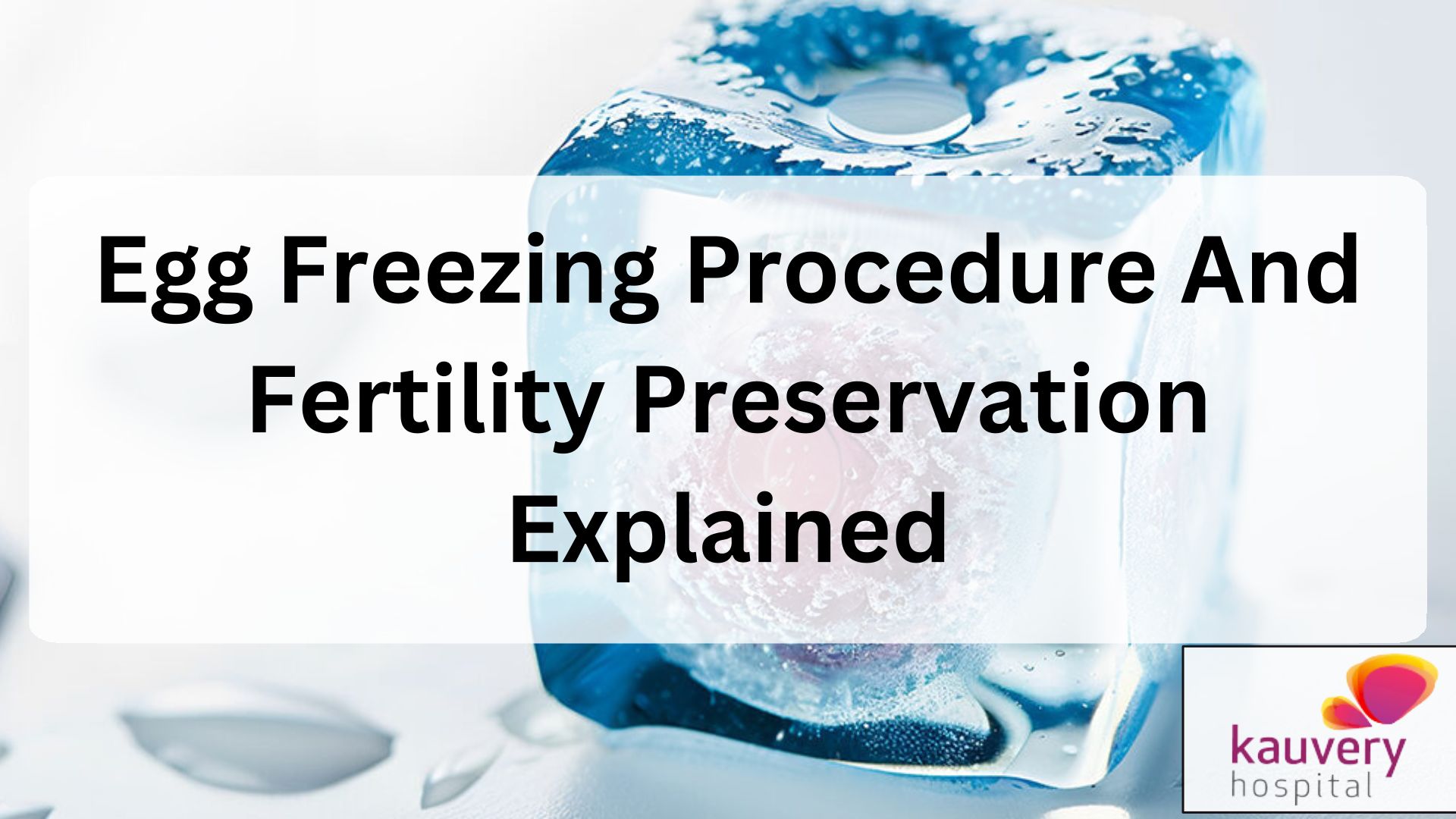 Egg Freezing Procedure And Fertility Preservation Explained

kauvery
hospital